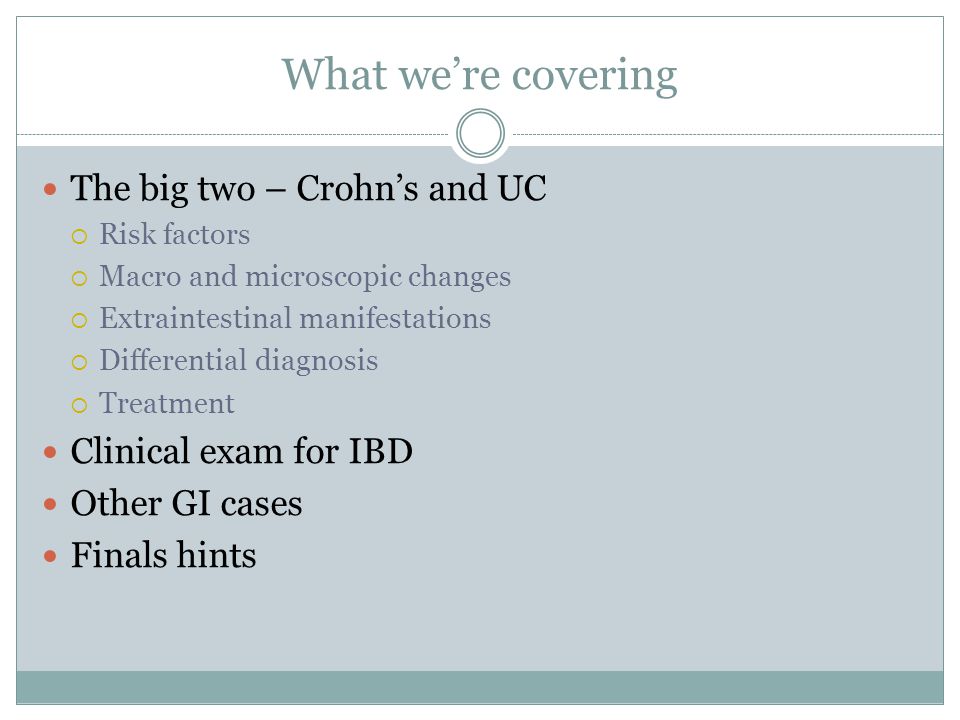 What we're covering

- The big two – Crohn's and UC
  - Risk factors
  - Macro and microscopic changes
  - Extraintestinal manifestations
  - Differential diagnosis
  - Treatment
- Clinical exam for IBD
- Other GI cases
- Finals hints